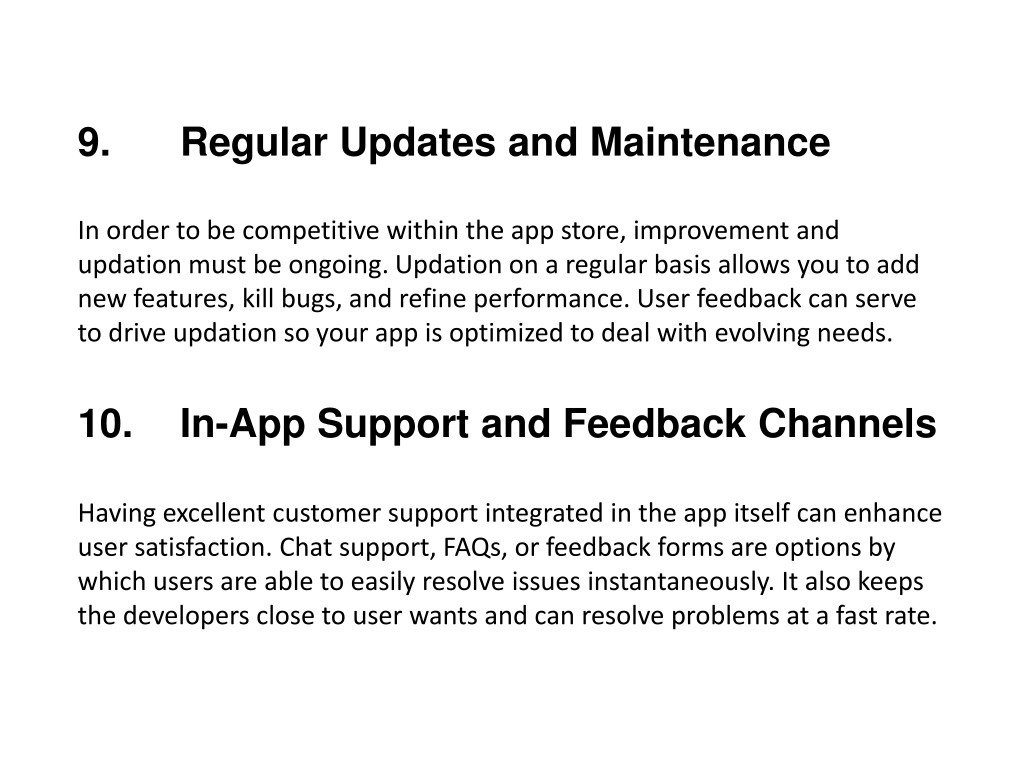 9. Regular Updates and Maintenance

In order to be competitive within the app store, improvement and updation must be ongoing. Updation on a regular basis allows you to add new features, kill bugs, and refine performance. User feedback can serve to drive updation so your app is optimized to deal with evolving needs.

10. In-App Support and Feedback Channels

Having excellent customer support integrated in the app itself can enhance user satisfaction. Chat support, FAQs, or feedback forms are options by which users are able to easily resolve issues instantaneously. It also keeps the developers close to user wants and can resolve problems at a fast rate.